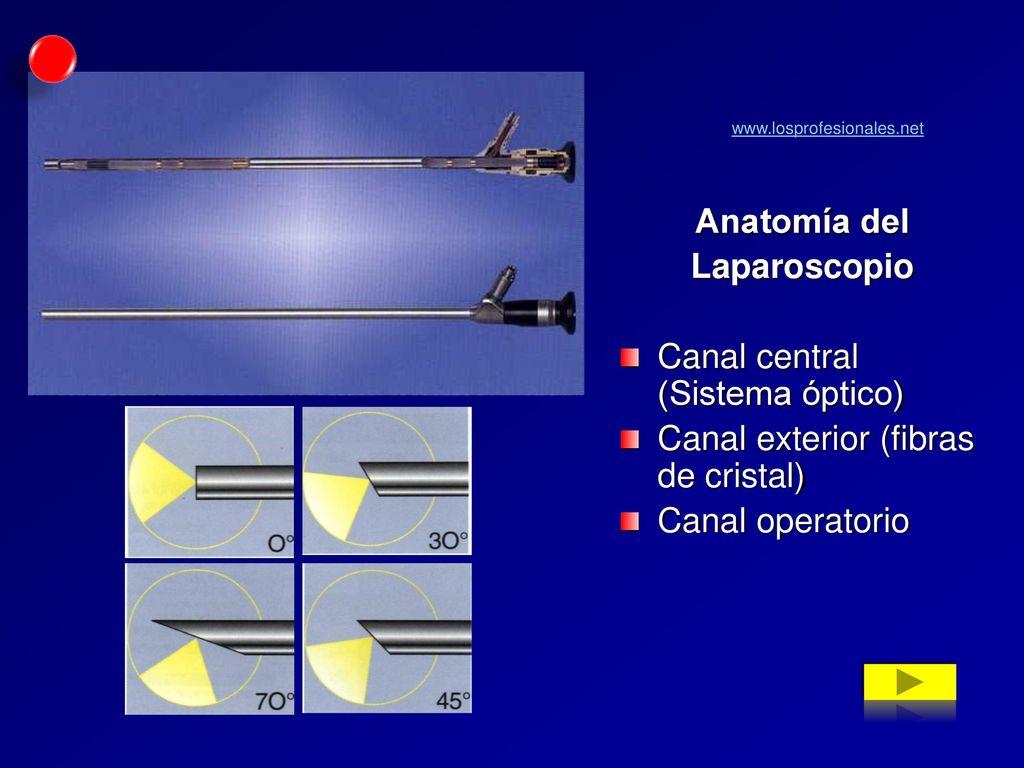 www.losprofesionales.net

Anatomía del Laparoscopio

Canal central (Sistema óptico)
Canal exterior (fibras de cristal)
Canal operatorio

O°

30°

70°

45°